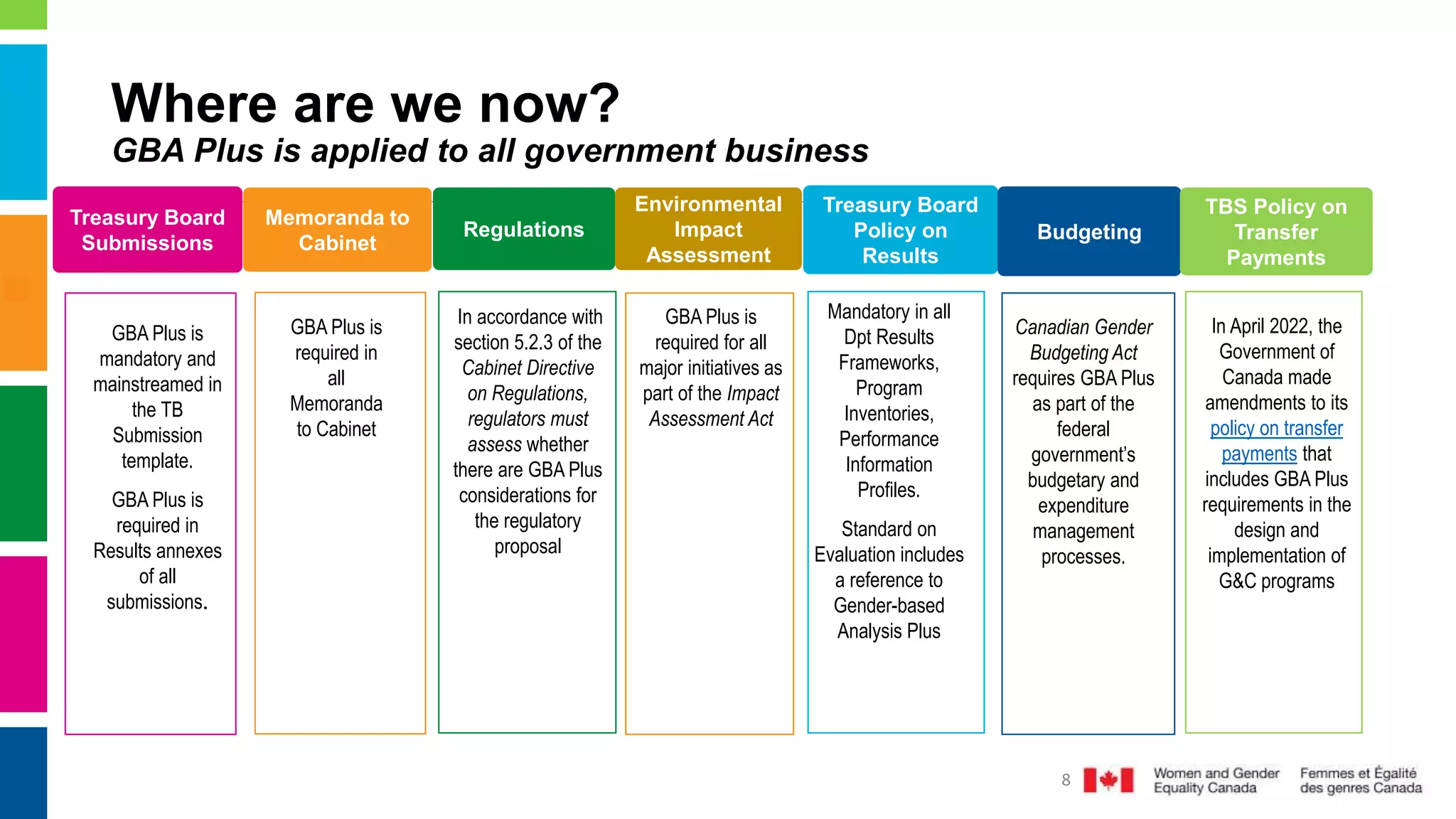 Where are we now?
GBA Plus is applied to all government business

Treasury Board Submissions

GBA Plus is mandatory and mainstreamed in the TB Submission template.

GBA Plus is required in Results annexes of all submissions.

Memoranda to Cabinet

GBA Plus is required in all Memoranda to Cabinet

Regulations

In accordance with section 5.2.3 of the Cabinet Directive on Regulations, regulators must assess whether there are GBA Plus considerations for the regulatory proposal

Environmental Impact Assessment

GBA Plus is required for all major initiatives as part of the Impact Assessment Act

Treasury Board Policy on Results

Mandatory in all Dpt Results Frameworks, Program Inventories, Performance Information Profiles.

Standard on Evaluation includes a reference to Gender-based Analysis Plus

Budgeting

Canadian Gender Budgeting Act requires GBA Plus as part of the federal government's budgetary and expenditure management processes.

TBS Policy on Transfer Payments

In April 2022, the Government of Canada made amendments to its policy on transfer payments that includes GBA Plus requirements in the design and implementation of G&C programs

8 Women and Gender Equality Canada Femmes et Égalité des genres Canada